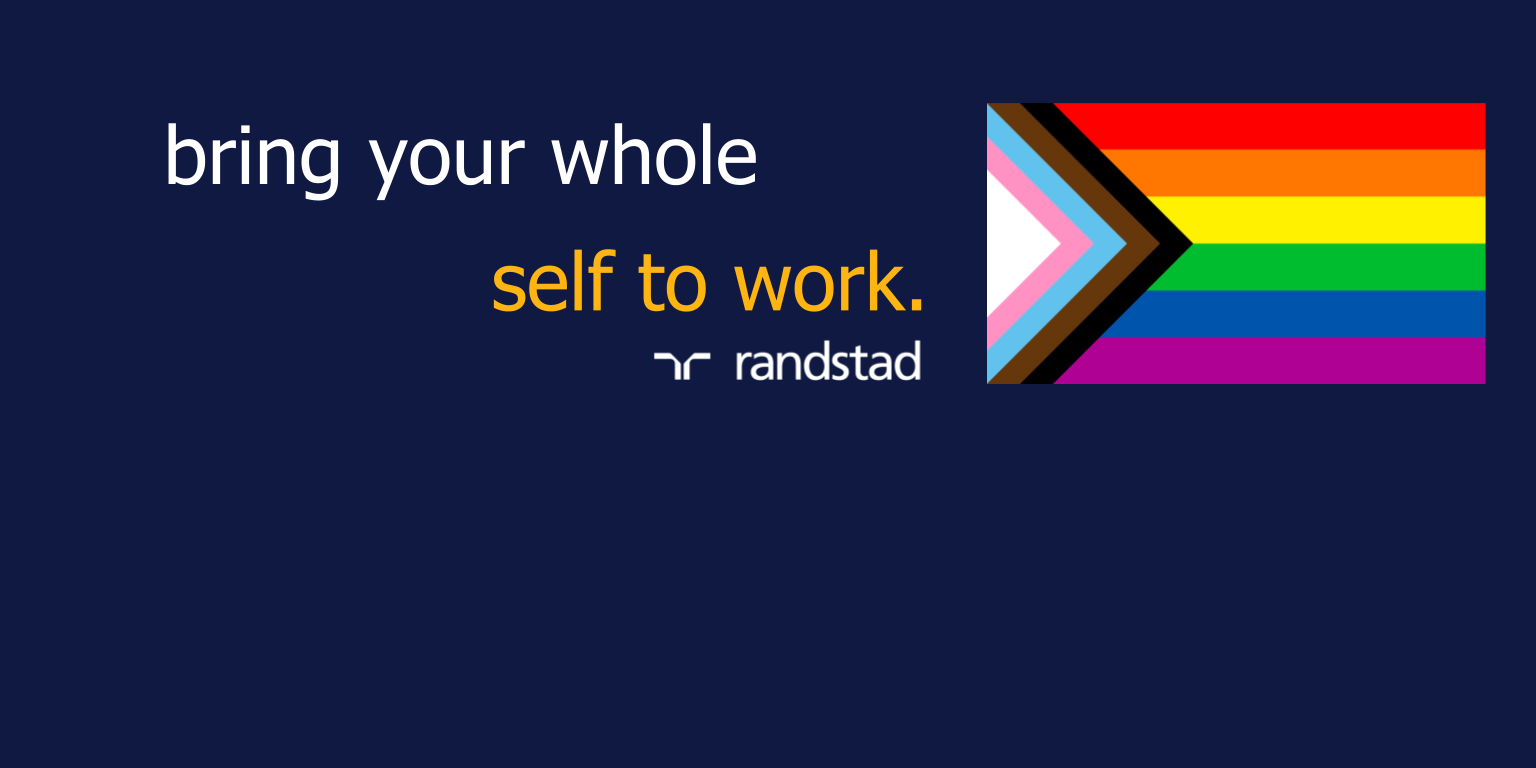 bring your whole

self to work.

randstad